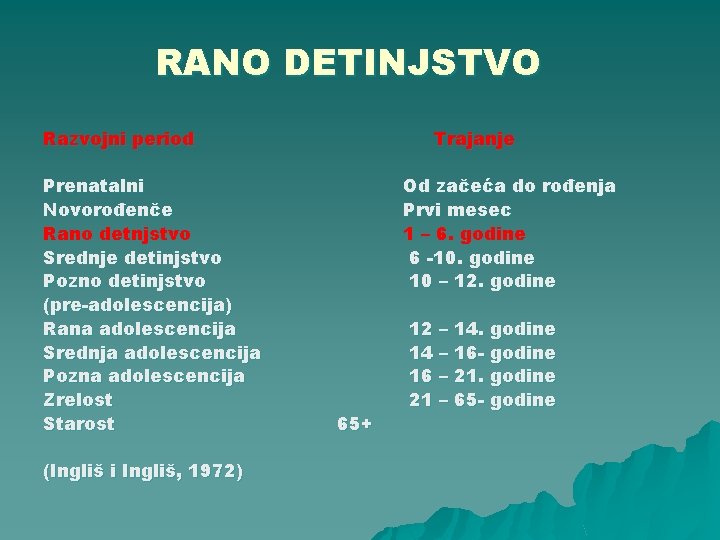 RANO DETINJSTVO

| Razvojni period | Trajanje |
|---|---|
| Prenatalni | Od začeća do rođenja |
| Novorođenče | Prvi mesec |
| Rano detnjstvo | 1 – 6. godine |
| Srednje detinjstvo | 6 -10. godine |
| Pozno detinjstvo (pre-adolescencija) | 10 – 12. godine |
| Rana adolescencija | 12 – 14. godine |
| Srednja adolescencija | 14 – 16- godine |
| Pozna adolescencija | 16 – 21. godine |
| Zrelost | 21 – 65- godine |
| Starost | 65+ |

(Ingliš i Ingliš, 1972)